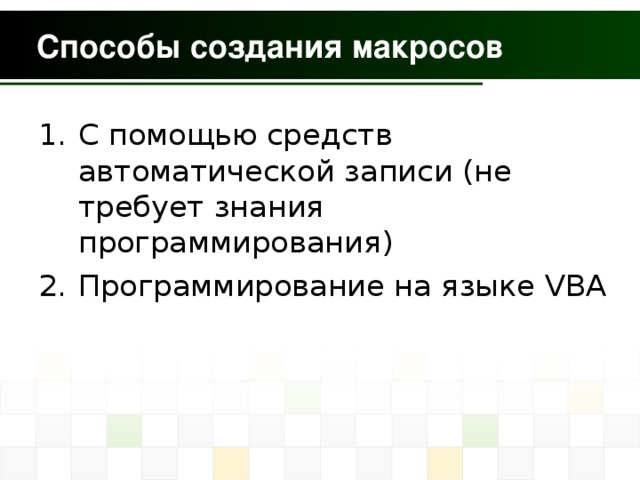 Способы создания макросов

1. С помощью средств автоматической записи (не требует знания программирования)
2. Программирование на языке VBA